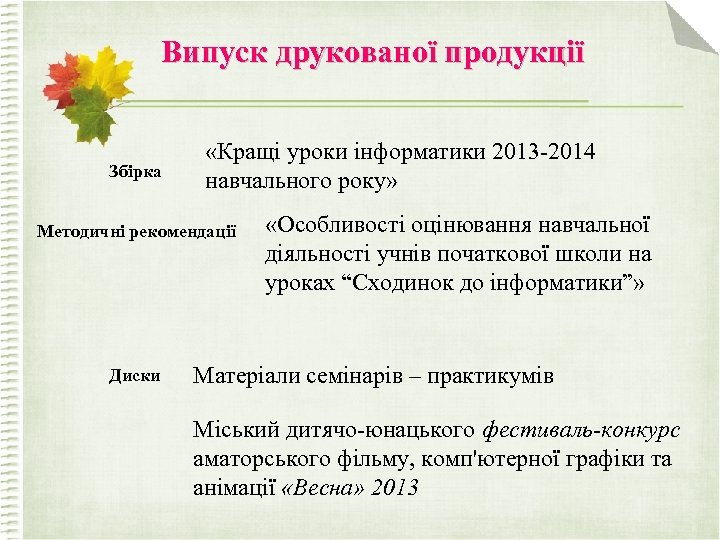 Випуск друкованої продукції

Збірка

«Кращі уроки інформатики 2013-2014 навчального року»

Методичні рекомендації

«Особливості оцінювання навчальної діяльності учнів початкової школи на уроках “Сходинок до інформатики”»

Диски

Матеріали семінарів – практикумів

Міський дитячо-юнацького фестиваль-конкурс аматорського фільму, комп'ютерної графіки та анімації «Весна» 2013